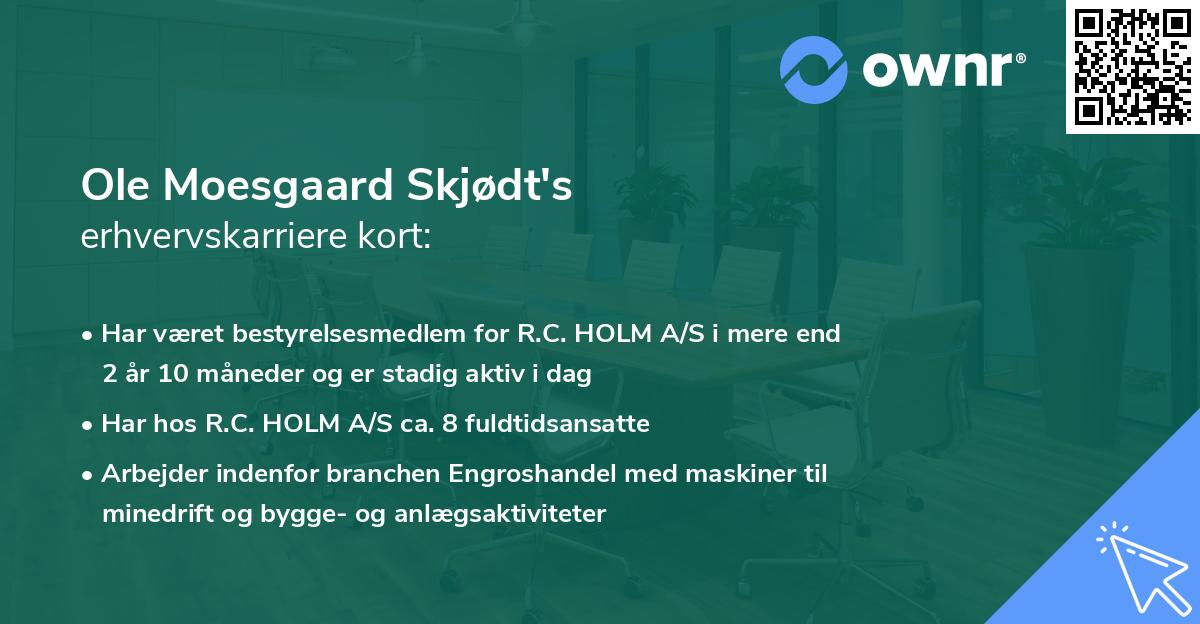 ownr®

Ole Moesgaard Skjødt's
erhvervskarriere kort:

• Har været bestyrelsesmedlem for R.C. HOLM A/S i mere end 2 år 10 måneder og er stadig aktiv i dag
• Har hos R.C. HOLM A/S ca. 8 fuldtidsansatte
• Arbejder indenfor branchen Engroshandel med maskiner til minedrift og bygge- og anlægsaktiviteter